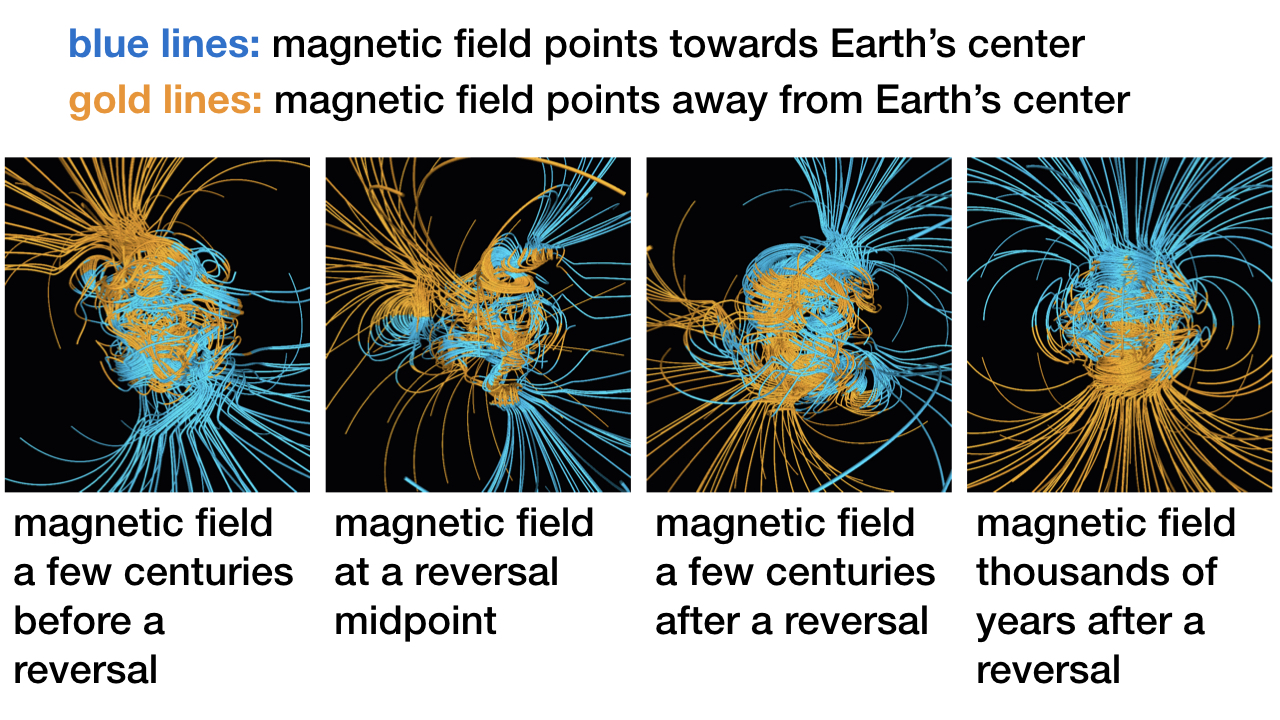 blue lines: magnetic field points towards Earth's center
gold lines: magnetic field points away from Earth's center

magnetic field a few centuries before a reversal

magnetic field at a reversal midpoint

magnetic field a few centuries after a reversal

magnetic field thousands of years after a reversal